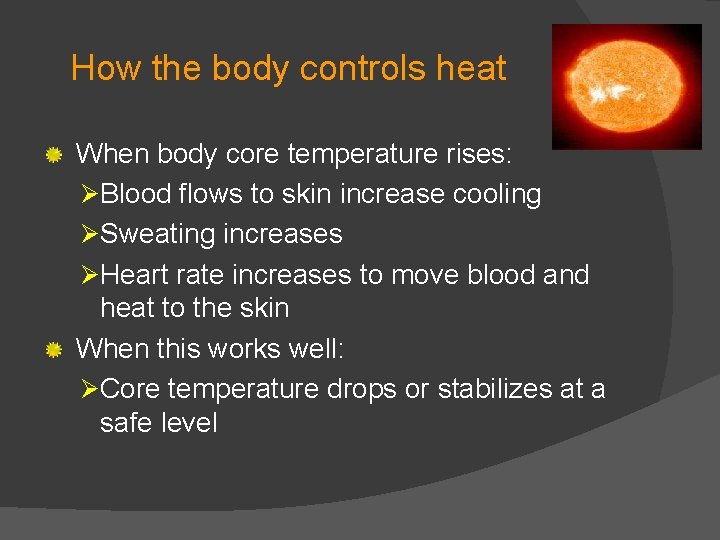 How the body controls heat

When body core temperature rises:

➢Blood flows to skin increase cooling

➢Sweating increases

➢Heart rate increases to move blood and heat to the skin

When this works well:

➢Core temperature drops or stabilizes at a safe level